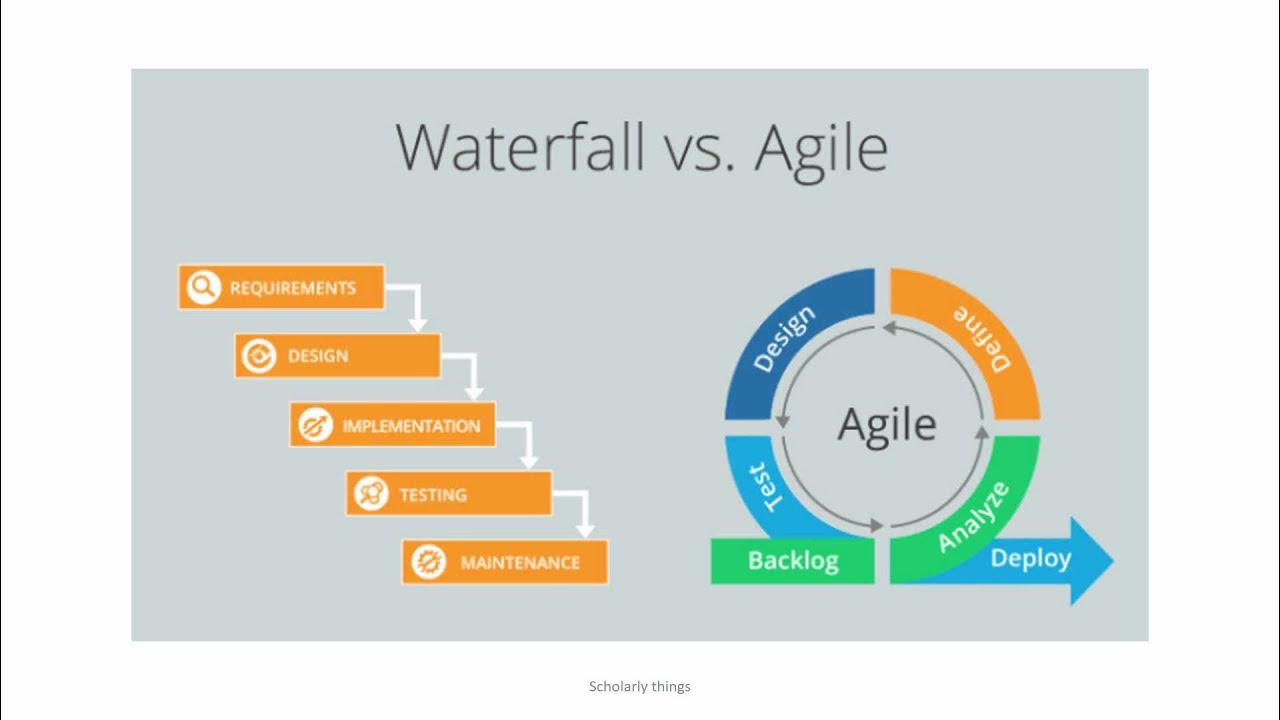 Waterfall vs. Agile

REQUIREMENTS
DESIGN
IMPLEMENTATION
TESTING
MAINTENANCE

Design
Define
Agile
Test
Analyze
Backlog
Deploy

Scholarly things